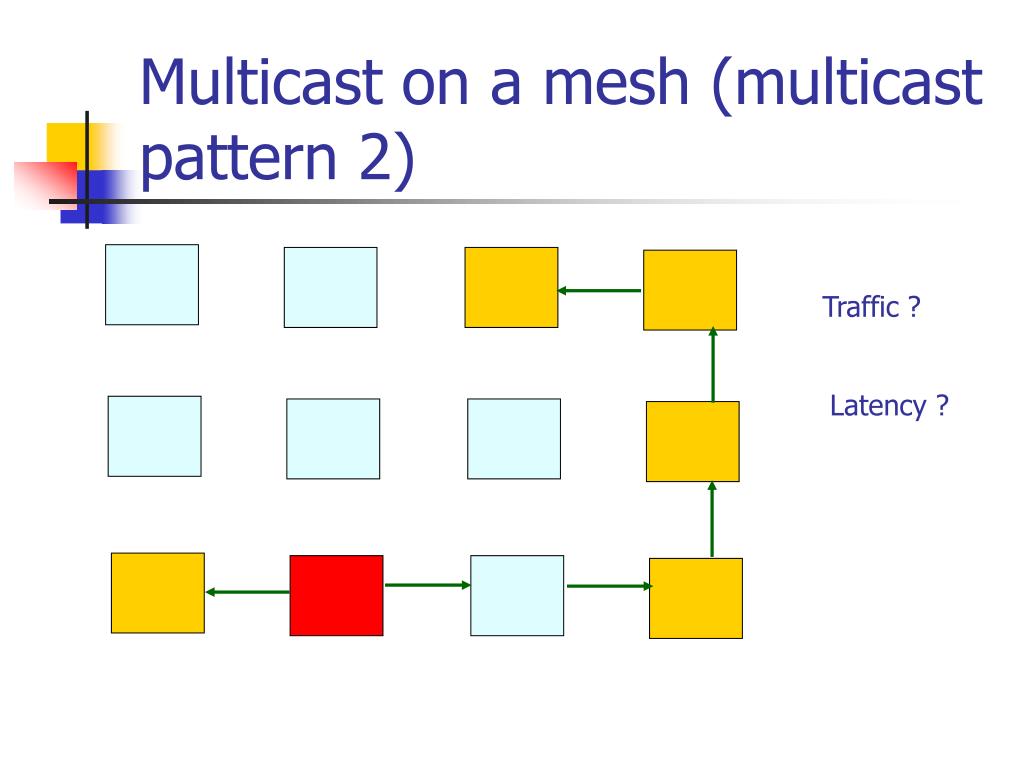 Multicast on a mesh (multicast pattern 2)

Traffic ?

Latency ?